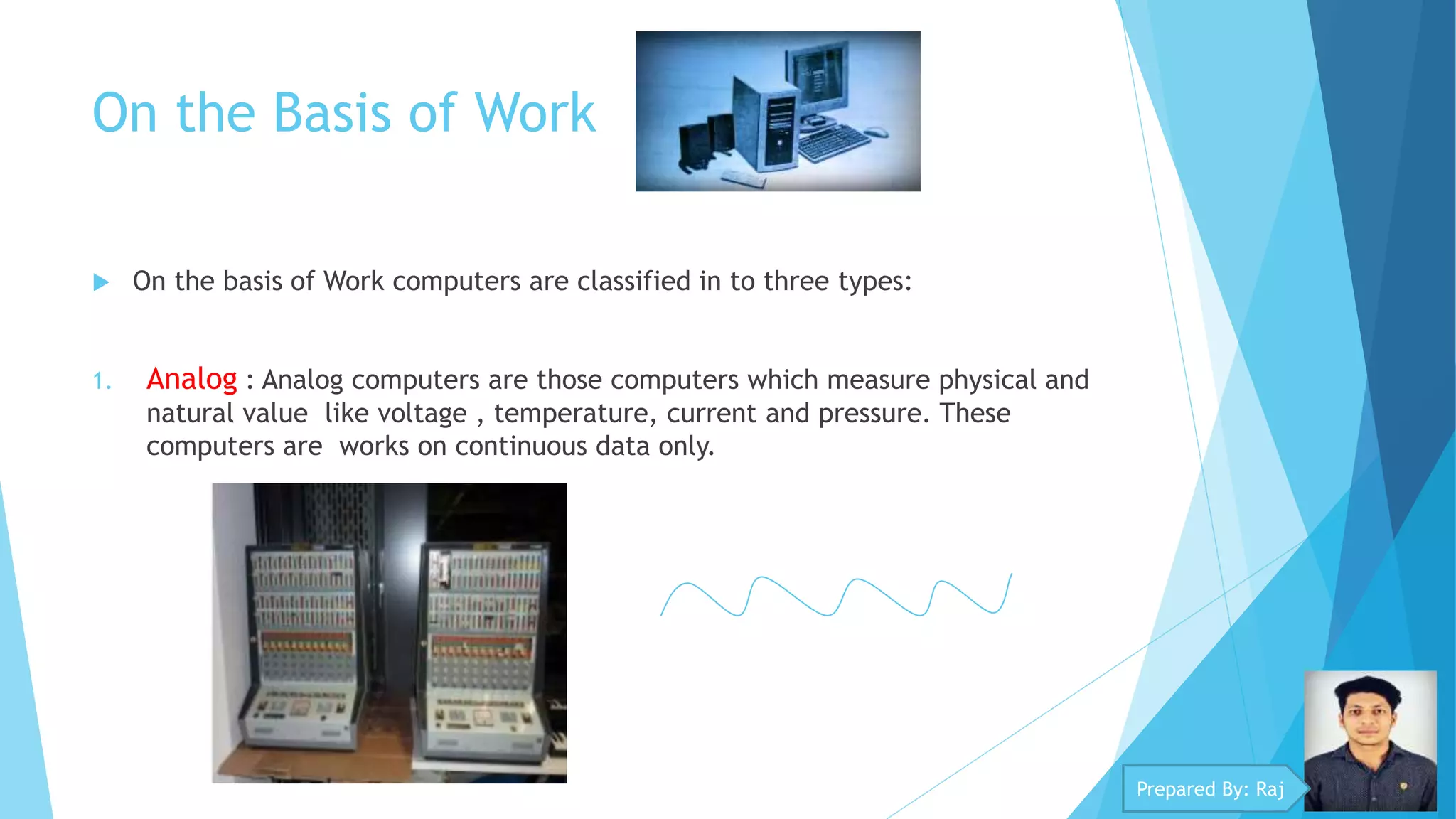 On the Basis of Work

On the basis of Work computers are classified in to three types:

1. Analog : Analog computers are those computers which measure physical and natural value like voltage , temperature, current and pressure. These computers are works on continuous data only.

Prepared By: Raj